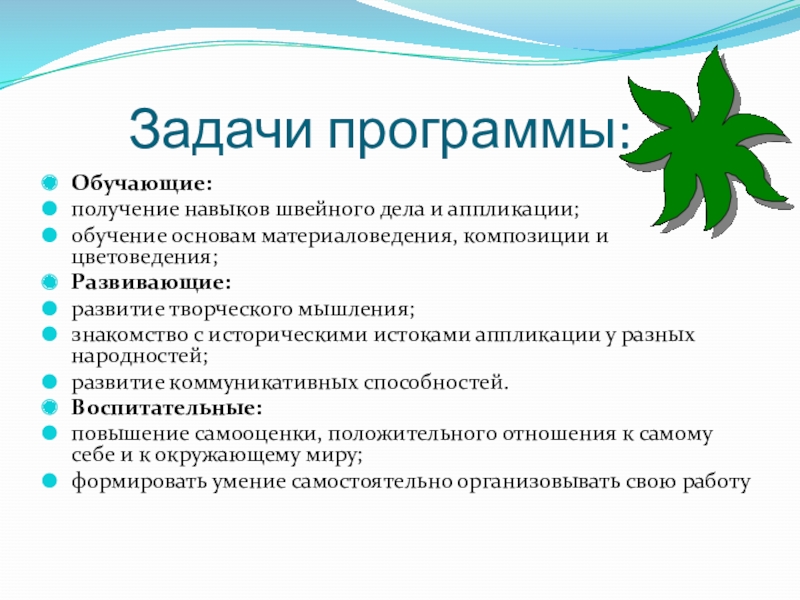 Задачи программы:

Обучающие:
получение навыков швейного дела и аппликации;
обучение основам материаловедения, композиции и цветоведения;
Развивающие:
развитие творческого мышления;
знакомство с историческими истоками аппликации у разных народностей;
развитие коммуникативных способностей.
Воспитательные:
повышение самооценки, положительного отношения к самому себе и к окружающему миру;
формировать умение самостоятельно организовывать свою работу